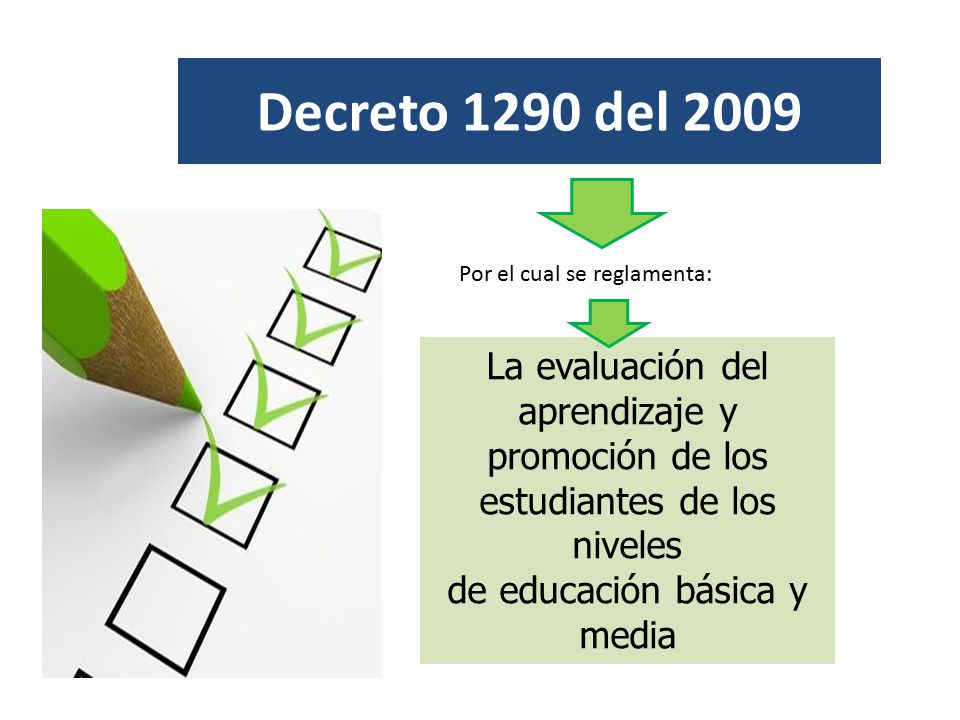 Decreto 1290 del 2009

Por el cual se reglamenta:

La evaluación del aprendizaje y promoción de los estudiantes de los niveles
de educación básica y media